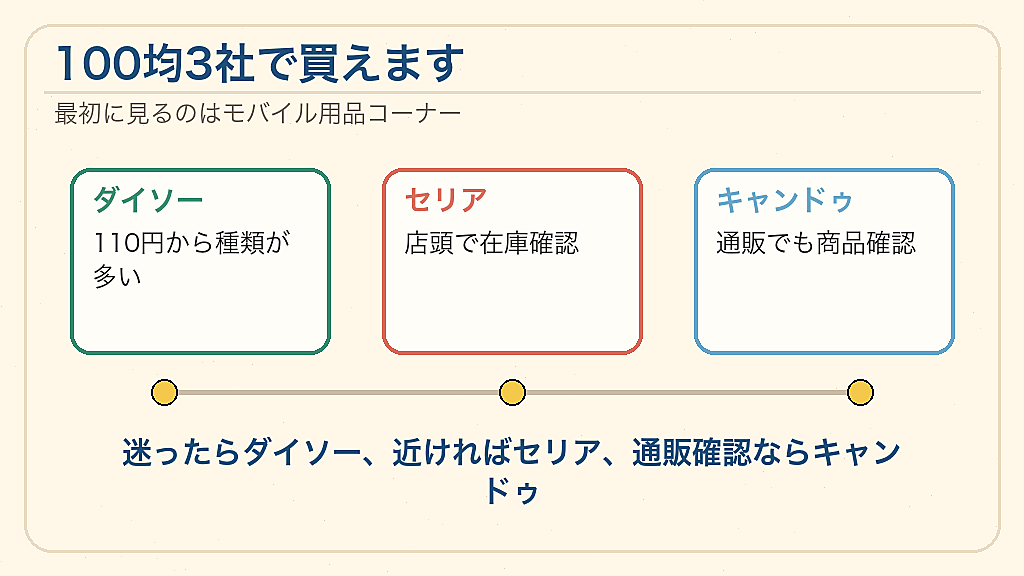 100均3社で買えます

最初に見るのはモバイル用品コーナー

ダイソー
110円から種類が多い

セリア
店頭で在庫確認

キャンドゥ
通販でも商品確認

迷ったらダイソー、近ければセリア、通販確認ならキャンドゥ